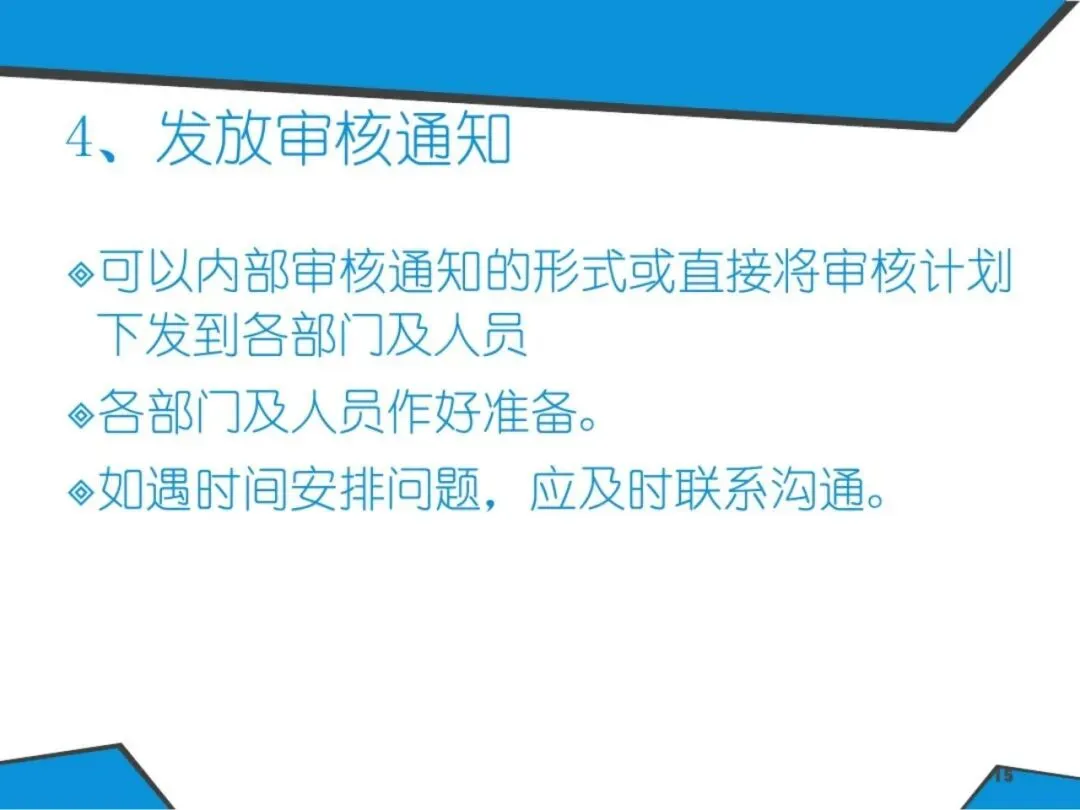 4、发放审核通知

◈可以内部审核通知的形式或直接将审核计划下发到各部门及人员

◈各部门及人员作好准备。

◈如遇时间安排问题，应及时联系沟通。

15